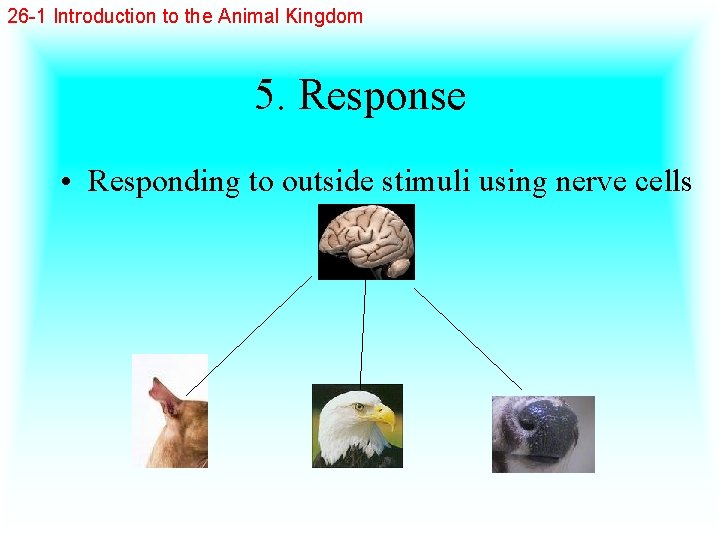 26-1 Introduction to the Animal Kingdom

5. Response

• Responding to outside stimuli using nerve cells